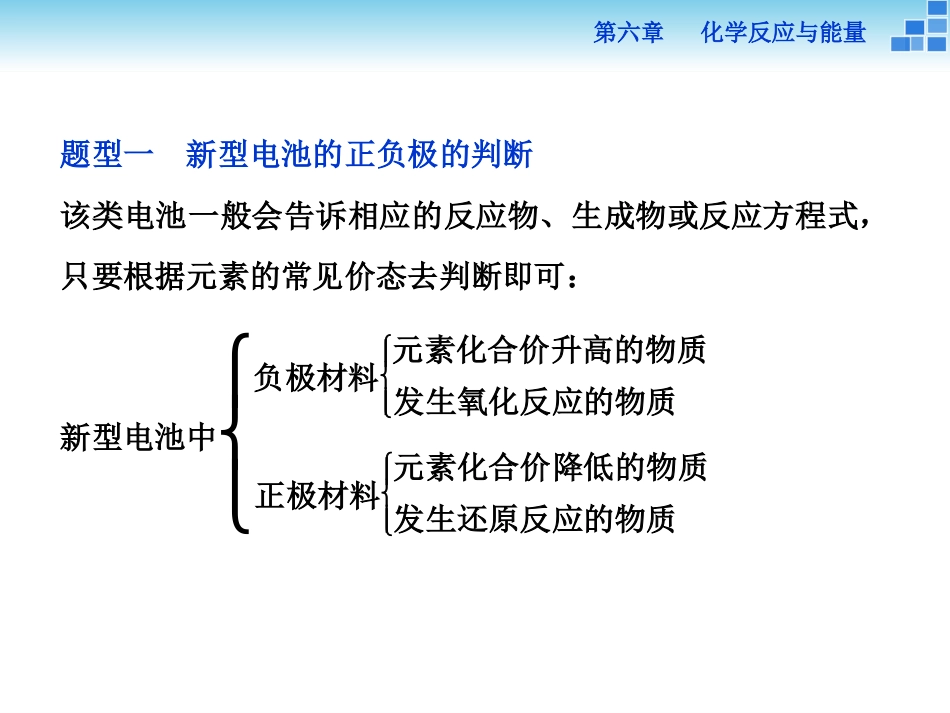 第六章　化学反应与能量

题型一　新型电池的正负极的判断

该类电池一般会告诉相应的反应物、生成物或反应方程式，只要根据元素的常见价态去判断即可：

新型电池中
负极材料
元素化合价升高的物质
发生氧化反应的物质
正极材料
元素化合价降低的物质
发生还原反应的物质